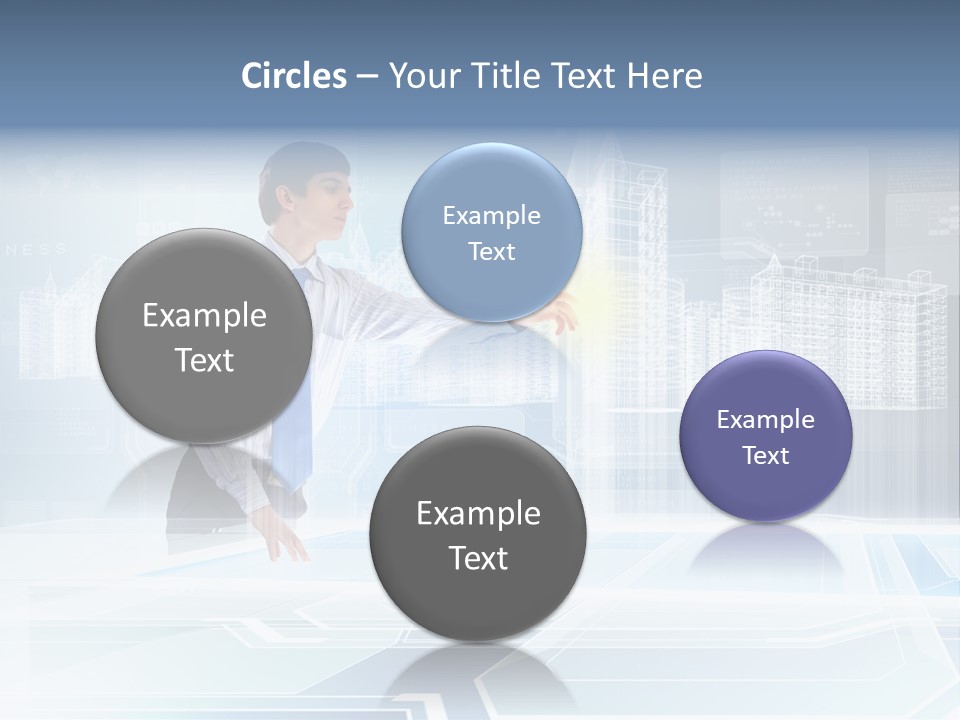 Circles – Your Title Text Here

NESS

Example Text

Example Text

Example Text

Example Text